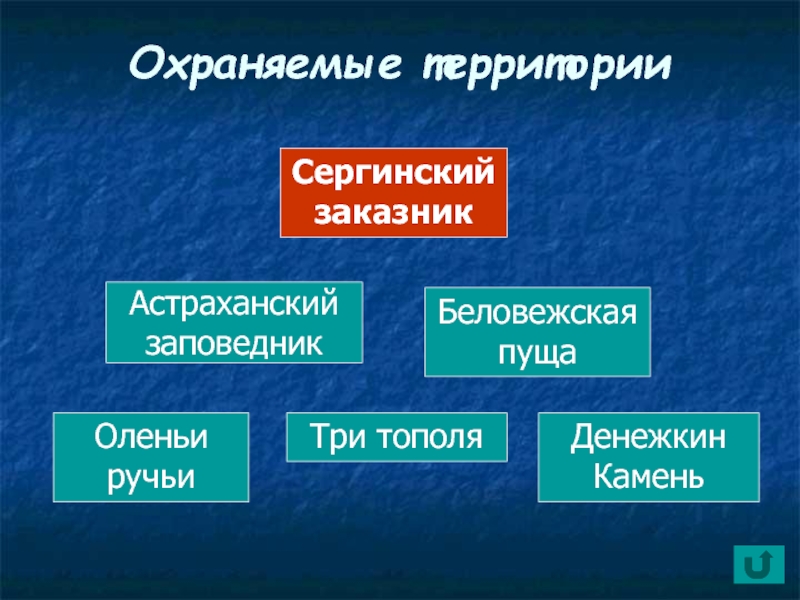 Охраняемые территории

Сергинский заказник

Астраханский заповедник

Беловежская пуща

Оленьи ручьи

Три тополя

Денежкин Камень